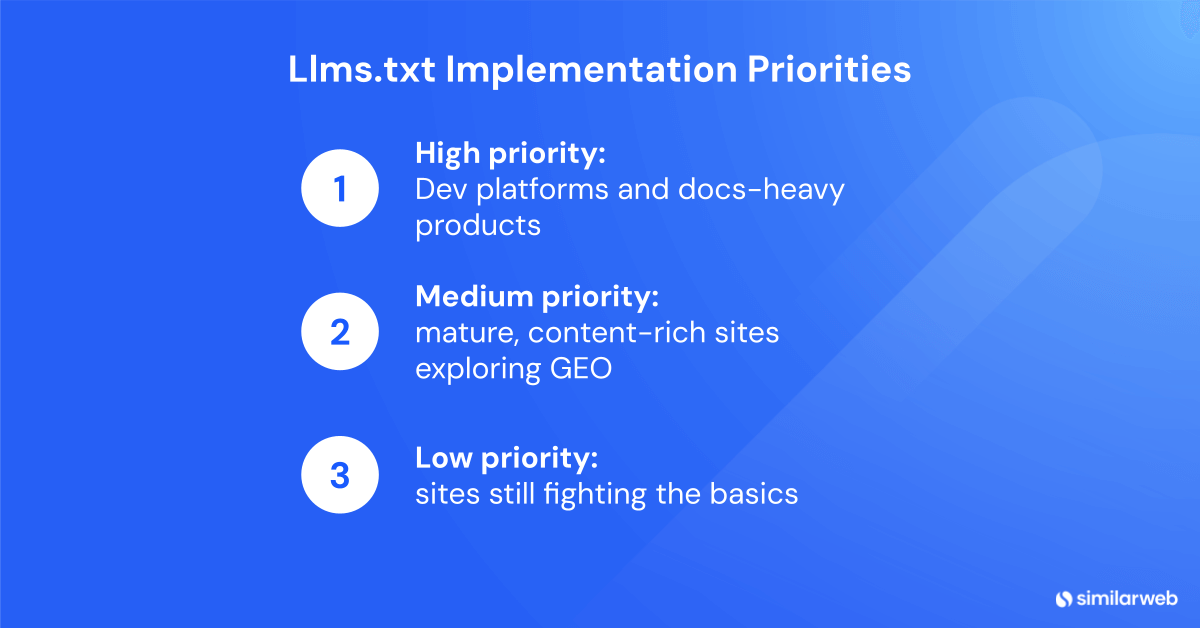 Llms.txt Implementation Priorities

1

High priority:
Dev platforms and docs-heavy products

2

Medium priority:
mature, content-rich sites exploring GEO

3

Low priority:
sites still fighting the basics

similarweb